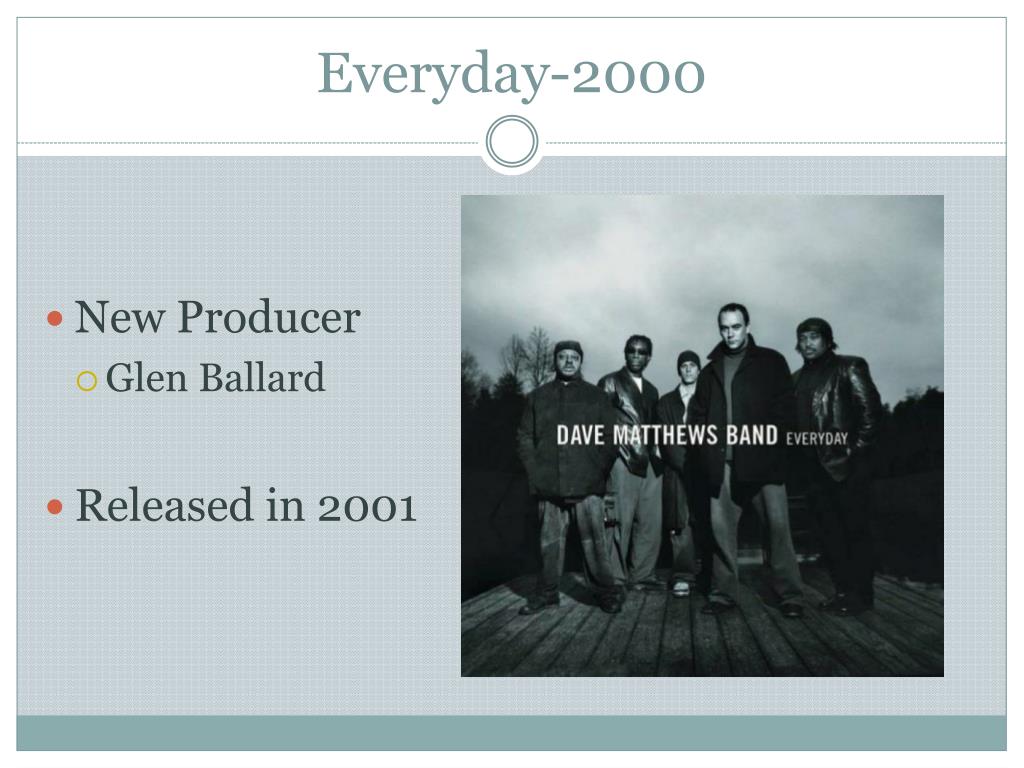 Everyday-2000

New Producer
Glen Ballard

Released in 2001

DAVE MATTHEWS BAND EVERYDAY